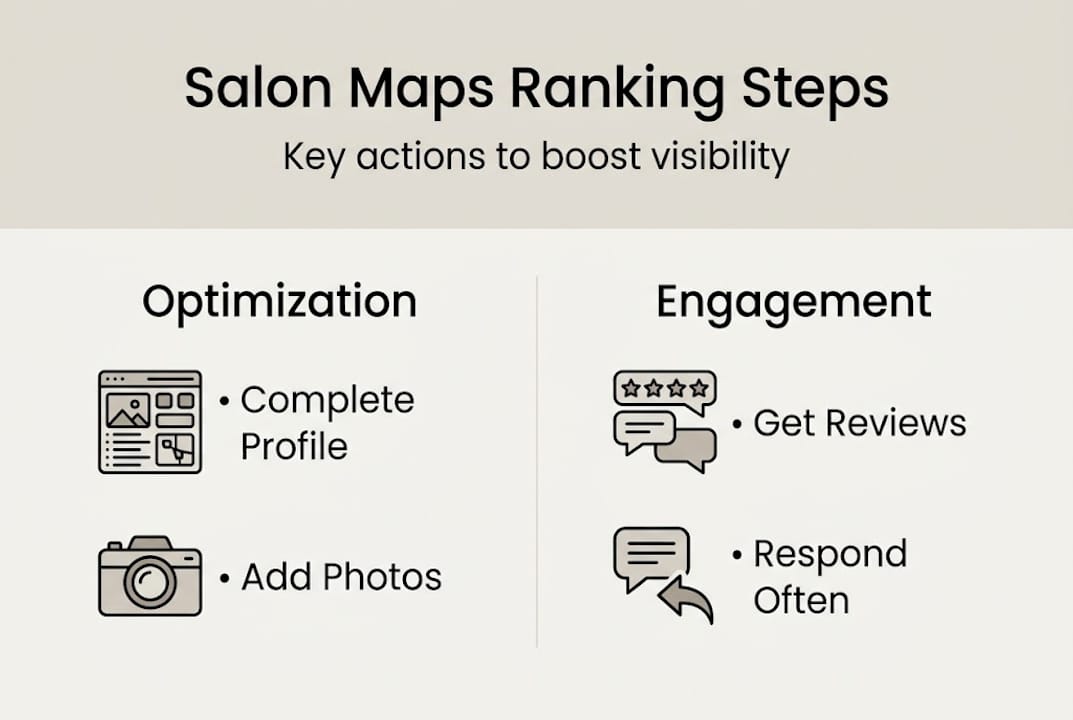 Salon Maps Ranking Steps

Key actions to boost visibility

Optimization

• Complete Profile

• Add Photos

Engagement

• Get Reviews

• Respond Often